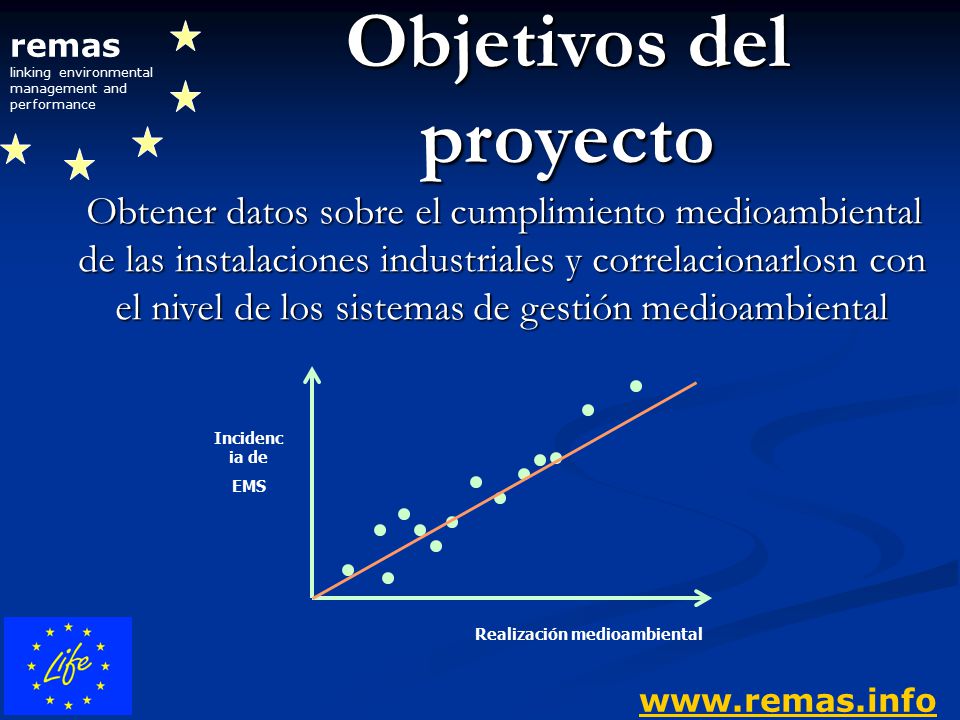 remas
linking environmental management and performance

Objetivos del proyecto

Obtener datos sobre el cumplimiento medioambiental de las instalaciones industriales y correlacionarlosn con el nivel de los sistemas de gestión medioambiental

Incidencia de EMS

Realización medioambiental

Life

www.remas.info